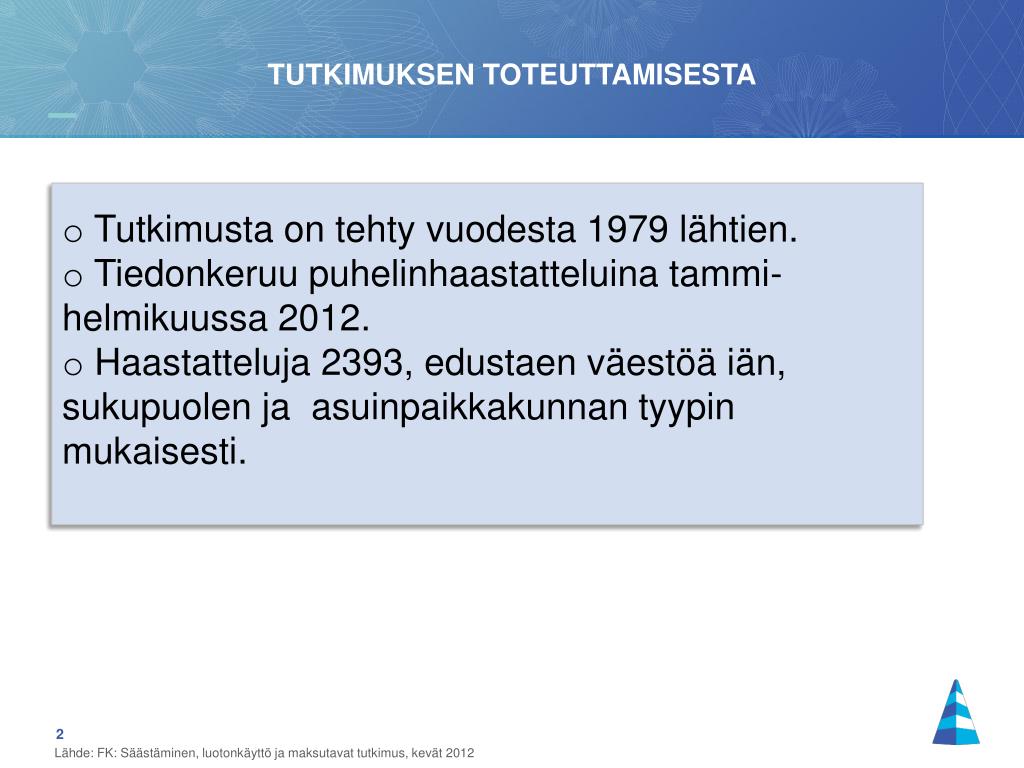 TUTKIMUKSEN TOTEUTTAMISESTA

o Tutkimusta on tehty vuodesta 1979 lähtien.
o Tiedonkeruu puhelinhaastatteluina tammi-helmikuussa 2012.
o Haastatteluja 2393, edustaen väestöä iän, sukupuolen ja asuinpaikkakunnan tyypin mukaisesti.

2

Lähde: FK: Säästäminen, luotonkäyttö ja maksutavat tutkimus, kevät 2012